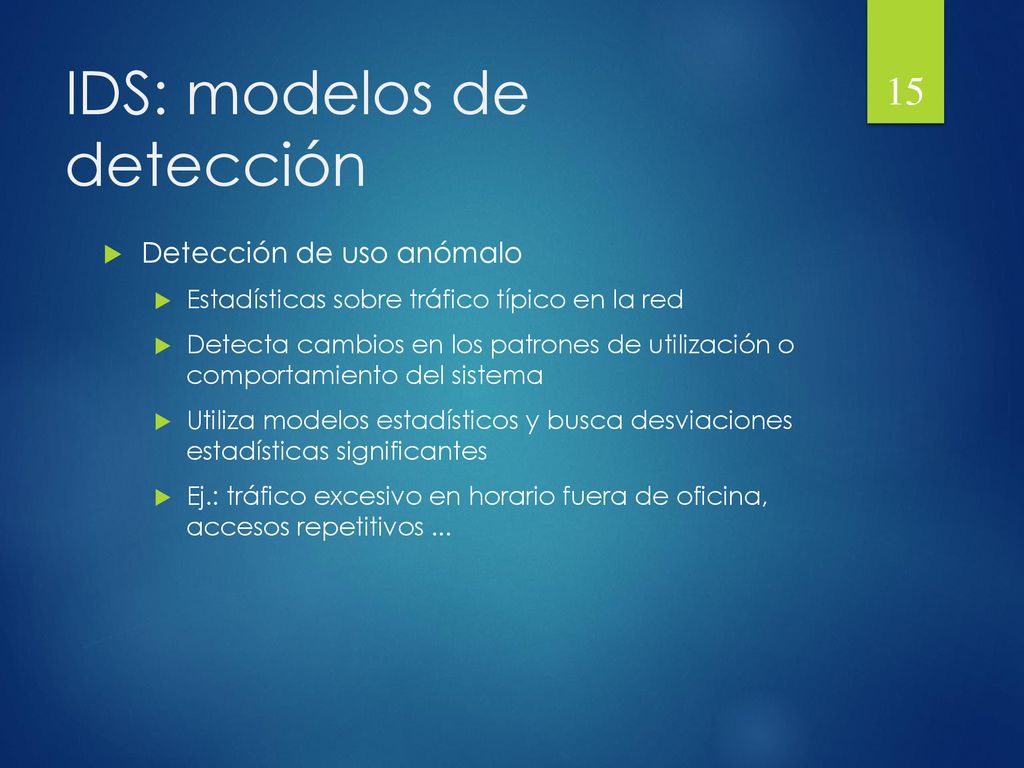 IDS: modelos de detección

15

Detección de uso anómalo

Estadísticas sobre tráfico típico en la red

Detecta cambios en los patrones de utilización o comportamiento del sistema

Utiliza modelos estadísticos y busca desviaciones estadísticas significantes

Ej.: tráfico excesivo en horario fuera de oficina, accesos repetitivos ...